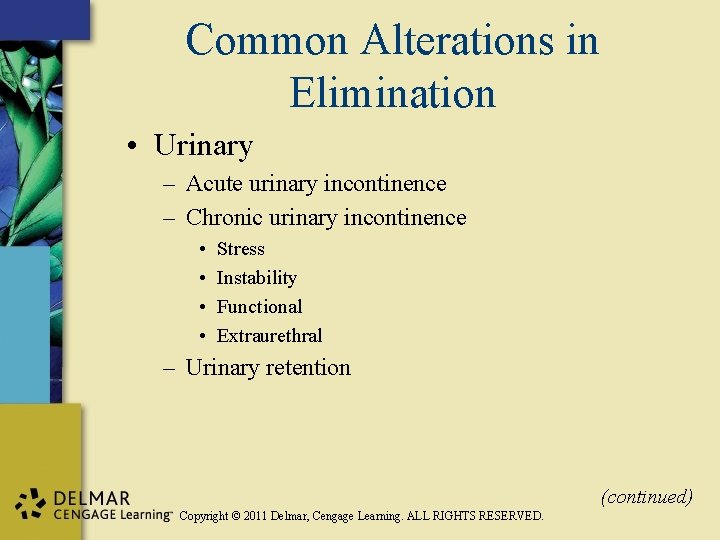 Common Alterations in Elimination

• Urinary
– Acute urinary incontinence
– Chronic urinary incontinence
• Stress
• Instability
• Functional
• Extraurethral
– Urinary retention

(continued)

DELMAR CENGAGE Learning™ Copyright © 2011 Delmar, Cengage Learning. ALL RIGHTS RESERVED.